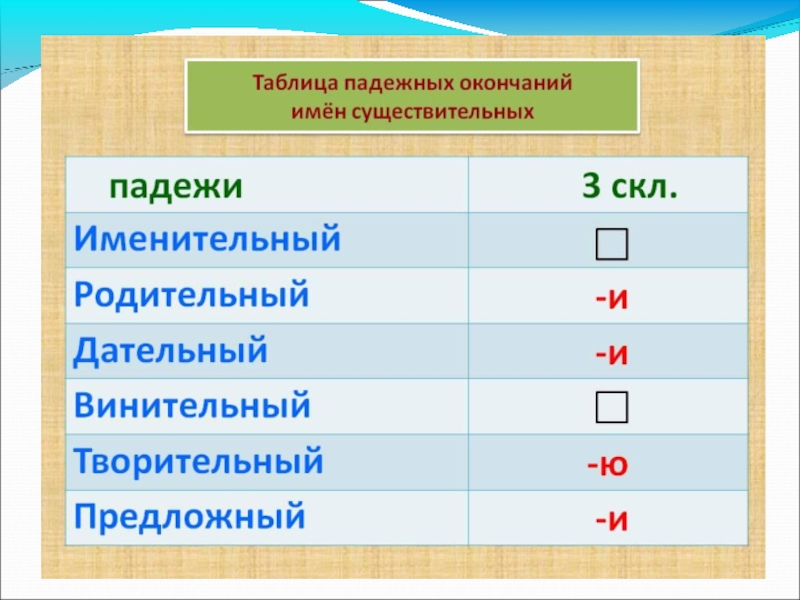 Таблица падежных окончаний имён существительных

| падежи | 3 скл. |
|---|---|
| Именительный | □ |
| Родительный | -и |
| Дательный | -и |
| Винительный | □ |
| Творительный | -ю |
| Предложный | -и |